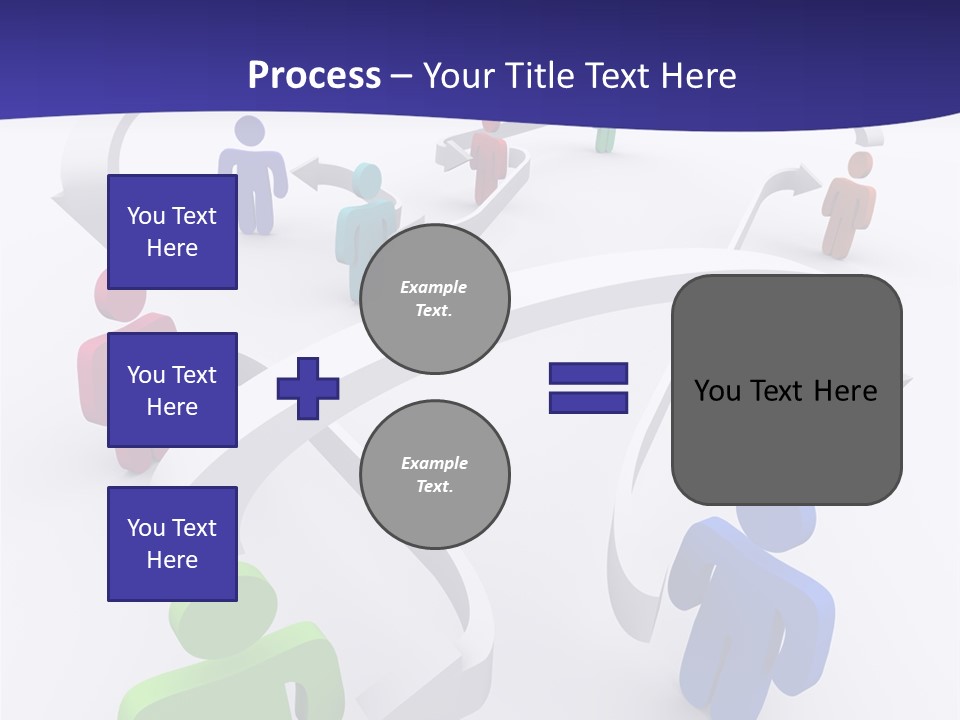 Process – Your Title Text Here

You Text Here

You Text Here

You Text Here

Example Text.

Example Text.

You Text Here